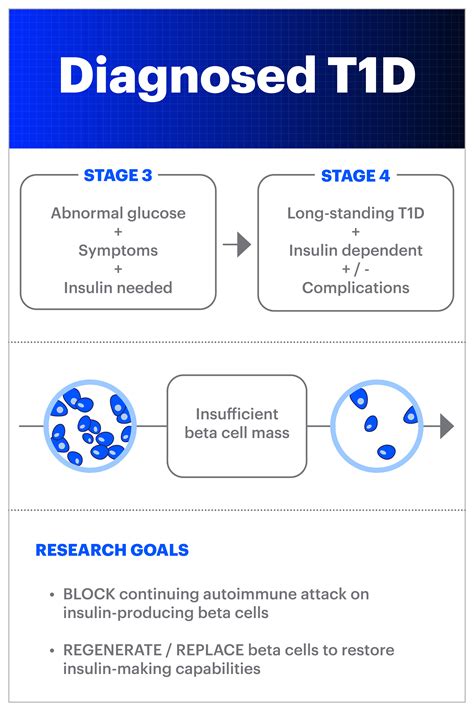 Diagnosed T1D

STAGE 3

Abnormal glucose
+
Symptoms
+
Insulin needed

STAGE 4

Long-standing T1D
+
Insulin dependent
+ / -
Complications

Insufficient beta cell mass

RESEARCH GOALS

• BLOCK continuing autoimmune attack on insulin-producing beta cells

• REGENERATE / REPLACE beta cells to restore insulin-making capabilities